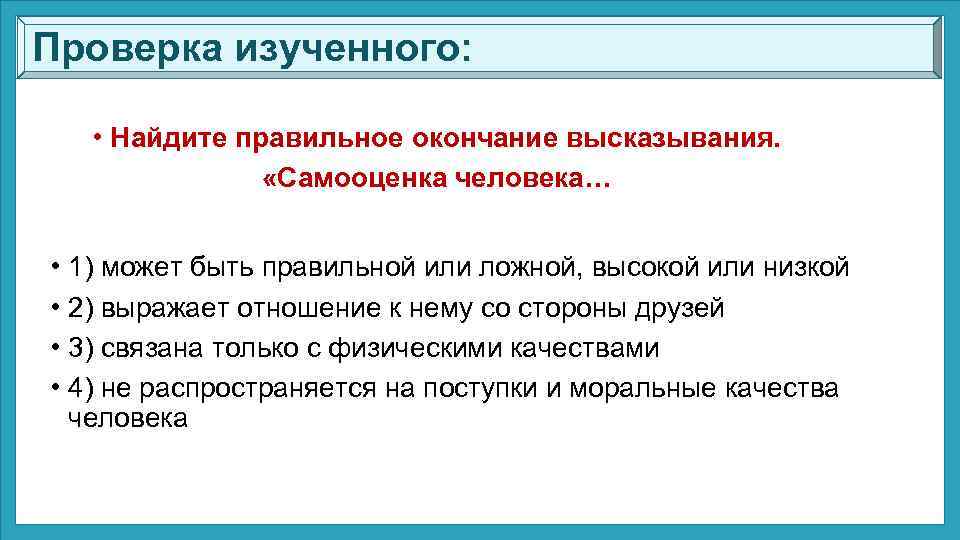 Проверка изученного:

• Найдите правильное окончание высказывания. «Самооценка человека…

• 1) может быть правильной или ложной, высокой или низкой
• 2) выражает отношение к нему со стороны друзей
• 3) связана только с физическими качествами
• 4) не распространяется на поступки и моральные качества человека